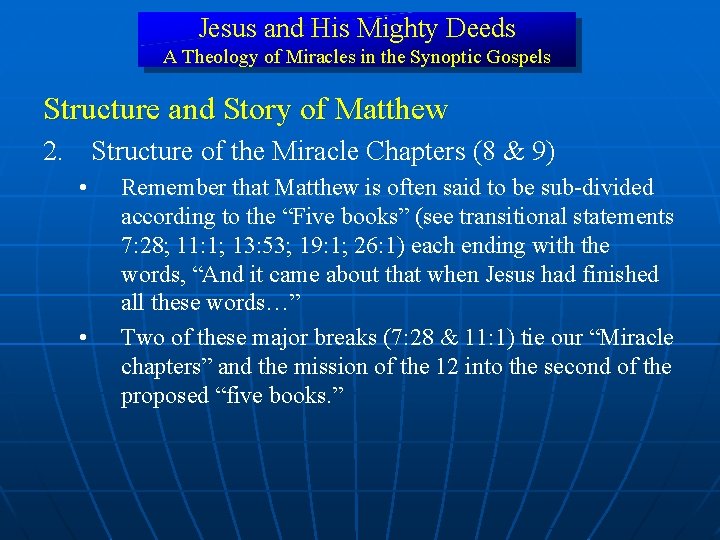 Jesus and His Mighty Deeds
A Theology of Miracles in the Synoptic Gospels

Structure and Story of Matthew

2. Structure of the Miracle Chapters (8 & 9)

• Remember that Matthew is often said to be sub-divided according to the “Five books” (see transitional statements 7:28; 11:1; 13:53; 19:1; 26:1) each ending with the words, “And it came about that when Jesus had finished all these words…”

• Two of these major breaks (7:28 & 11:1) tie our “Miracle chapters” and the mission of the 12 into the second of the proposed “five books.”